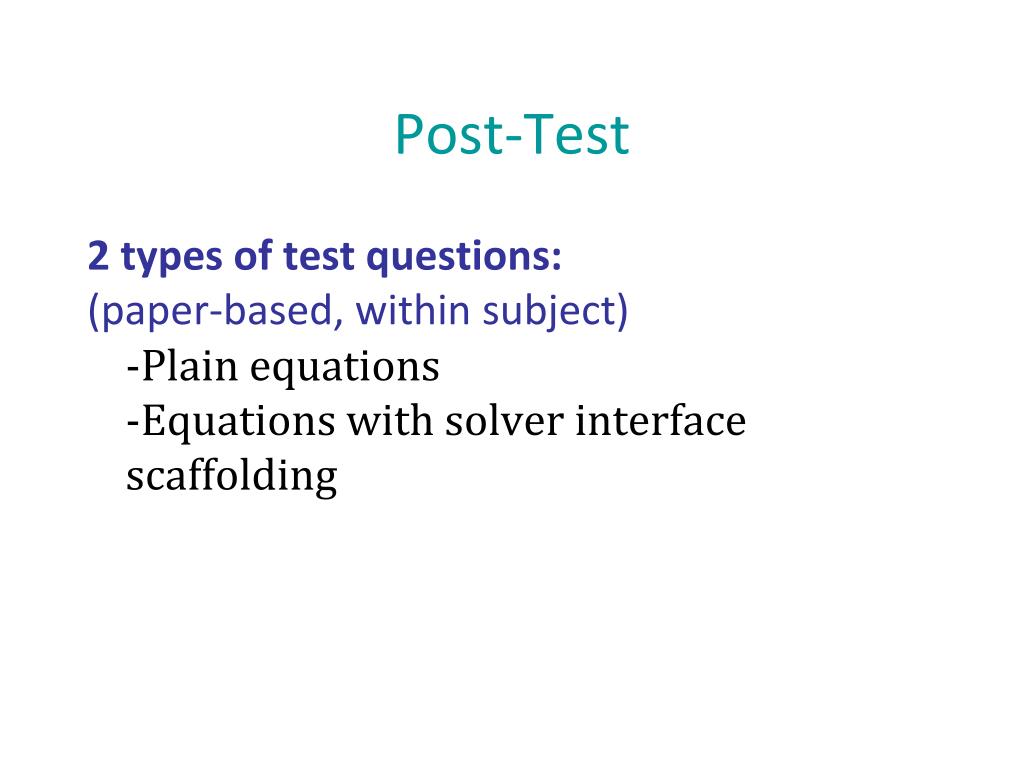 Post-Test

2 types of test questions:
(paper-based, within subject)
-Plain equations
-Equations with solver interface scaffolding